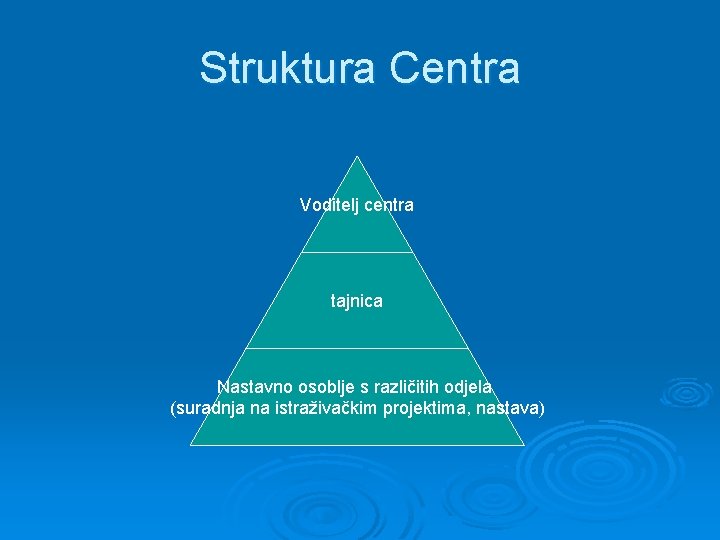 Struktura Centra

Voditelj centra

tajnica

Nastavno osoblje s različitih odjela
(suradnja na istraživačkim projektima, nastava)